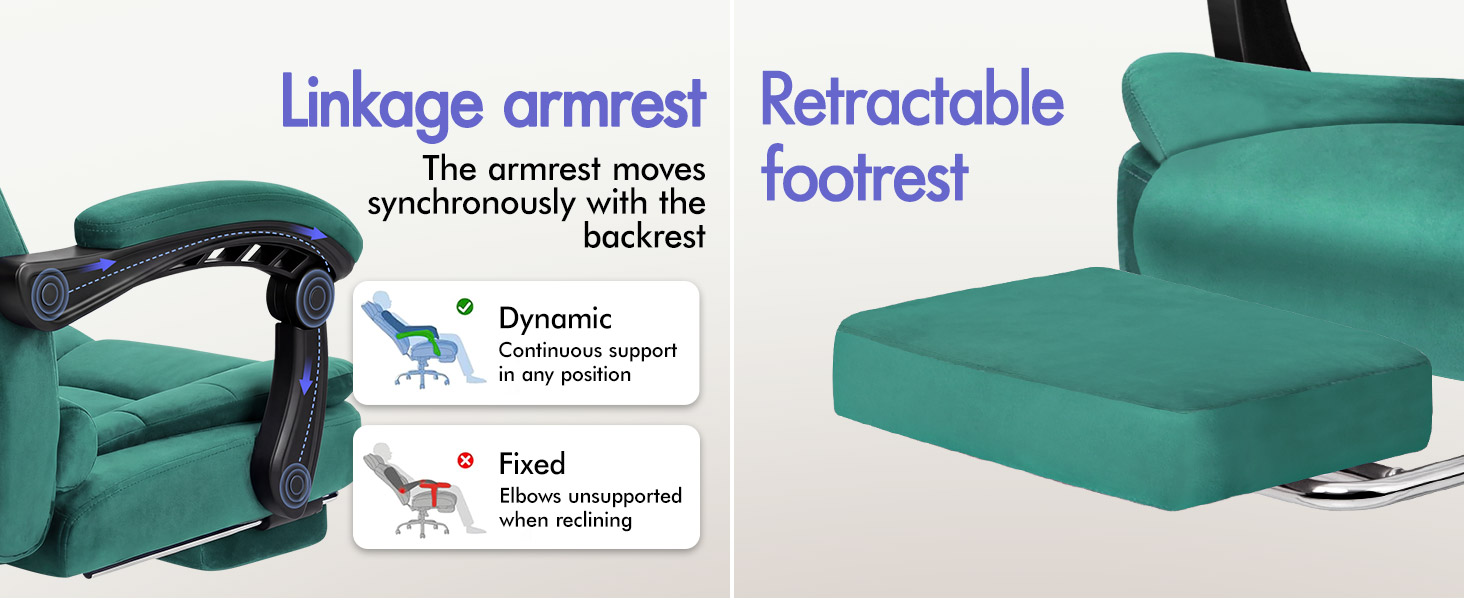 Linkage armrest

The armrest moves synchronously with the backrest

Dynamic
Continuous support in any position

Fixed
Elbows unsupported when reclining

Retractable footrest